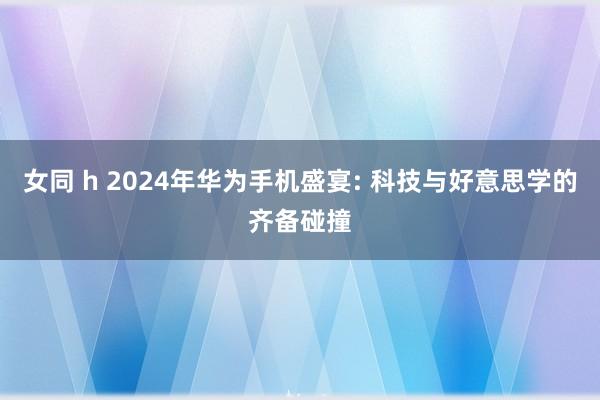 女同 h 2024年华为手机盛宴: 科技与好意思学的齐备碰撞